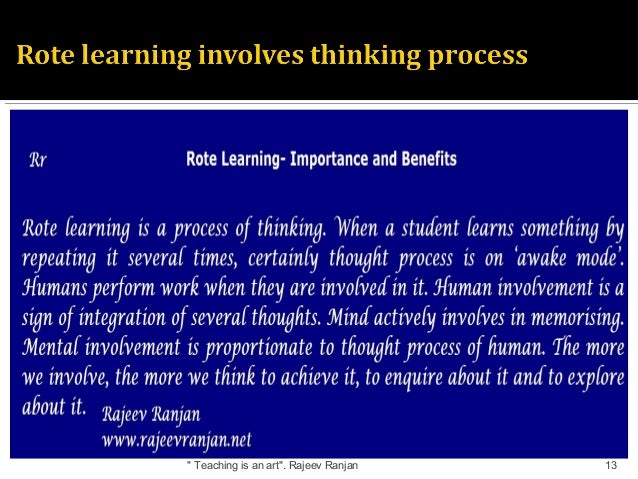 Rote learning involves thinking process

Rr

Rote Learning- Importance and Benefits

Rote learning is a process of thinking. When a student learns something by repeating it several times, certainly thought process is on 'awake mode'. Humans perform work when they are involved in it. Human involvement is a sign of integration of several thoughts. Mind actively involves in memorising. Mental involvement is proportionate to thought process of human. The more we involve, the more we think to achieve it, to enquire about it and to explore about it.

Rajeev Ranjan
www.rajeevranjan.net

" Teaching is an art". Rajeev Ranjan

13